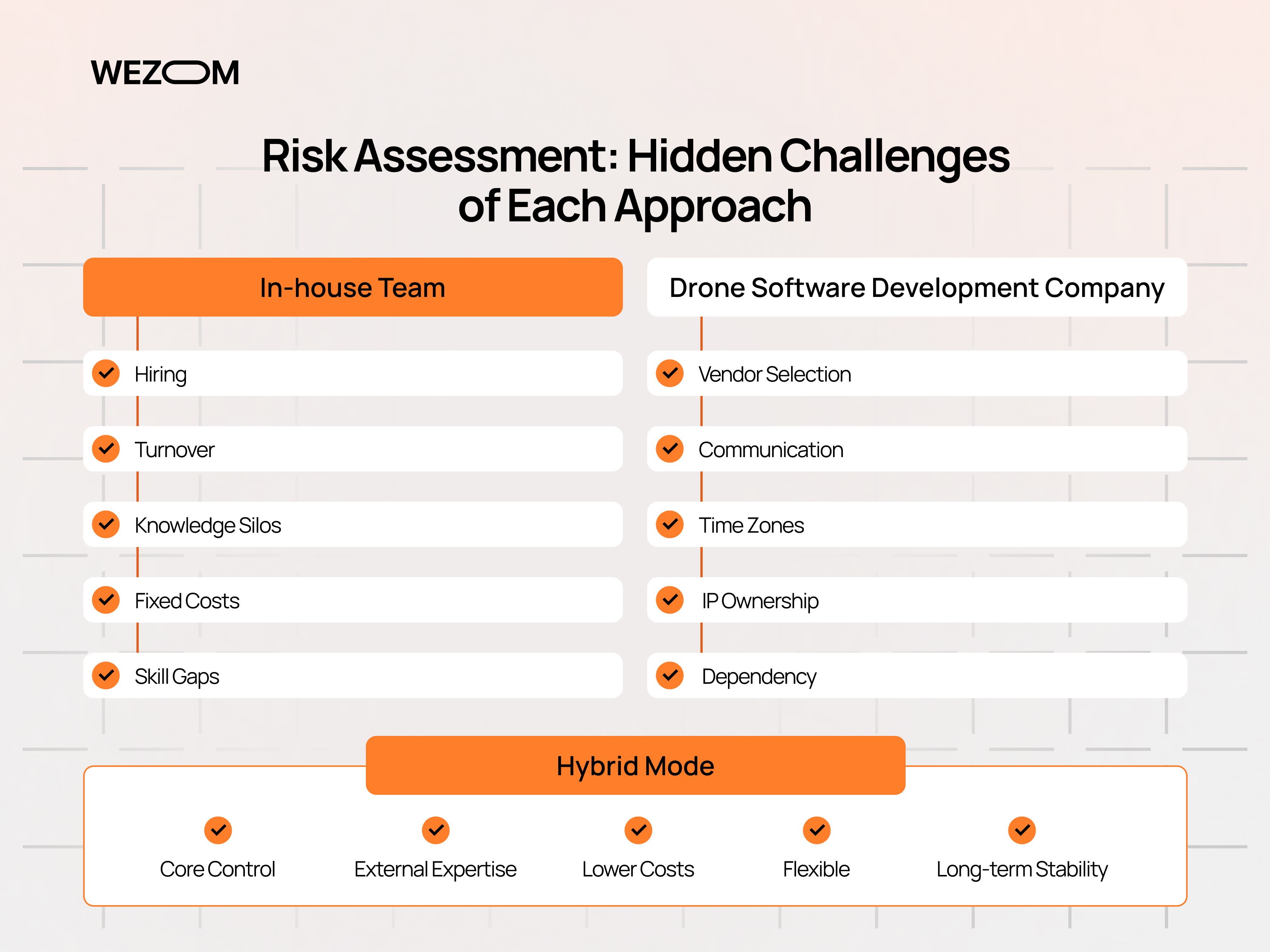 WEZOM

Risk Assessment: Hidden Challenges of Each Approach

In-house Team

Hiring

Turnover

Knowledge Silos

Fixed Costs

Skill Gaps

Drone Software Development Company

Vendor Selection

Communication

Time Zones

IP Ownership

Dependency

Hybrid Mode

Core Control

External Expertise

Lower Costs

Flexible

Long-term Stability